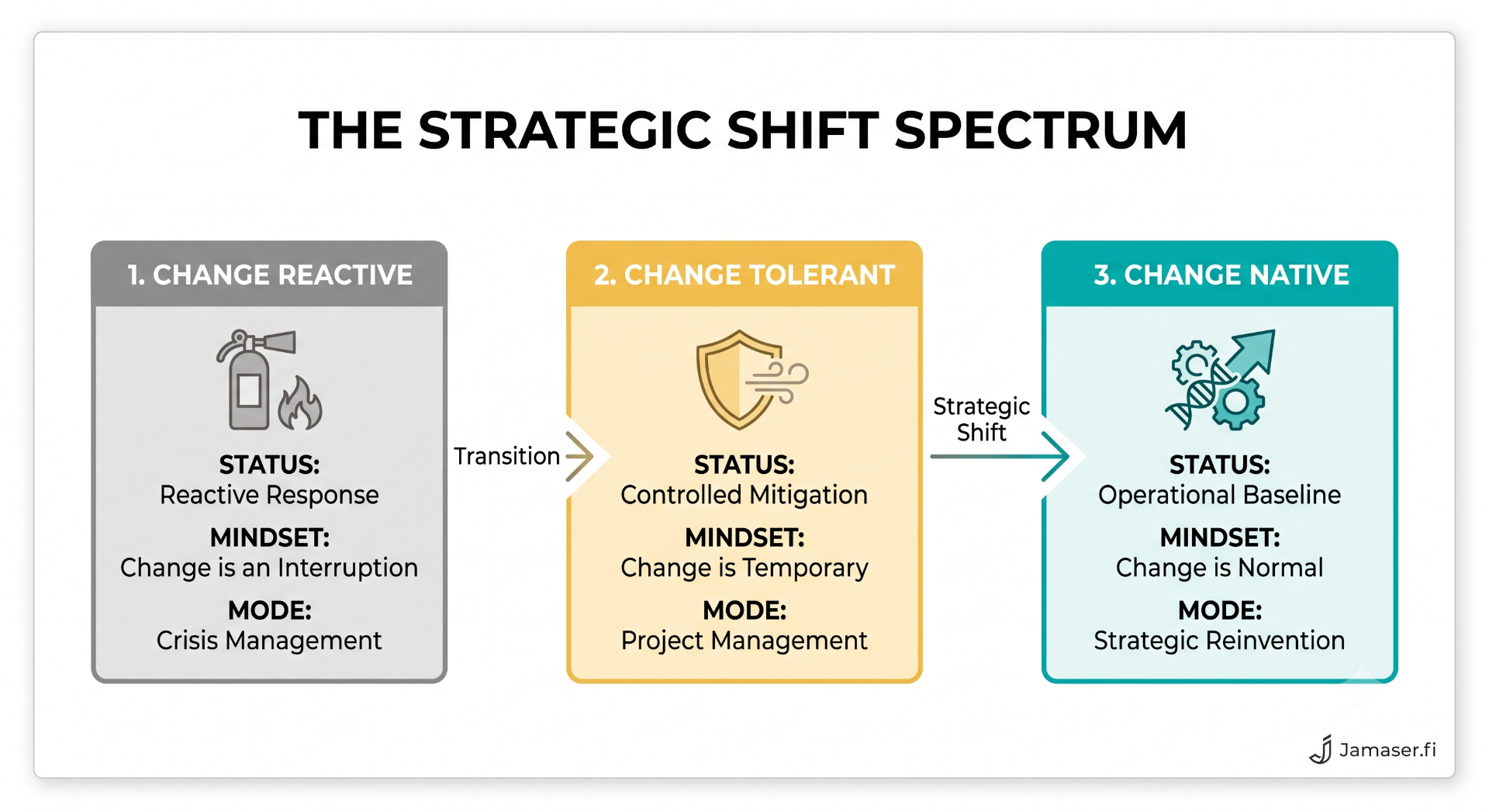 THE STRATEGIC SHIFT SPECTRUM

1. CHANGE REACTIVE

STATUS:
Reactive Response

MINDSET:
Change is an Interruption

MODE:
Crisis Management

Transition

2. CHANGE TOLERANT

STATUS:
Controlled Mitigation

MINDSET:
Change is Temporary

MODE:
Project Management

Strategic Shift

3. CHANGE NATIVE

STATUS:
Operational Baseline

MINDSET:
Change is Normal

MODE:
Strategic Reinvention

Jamaser.fi